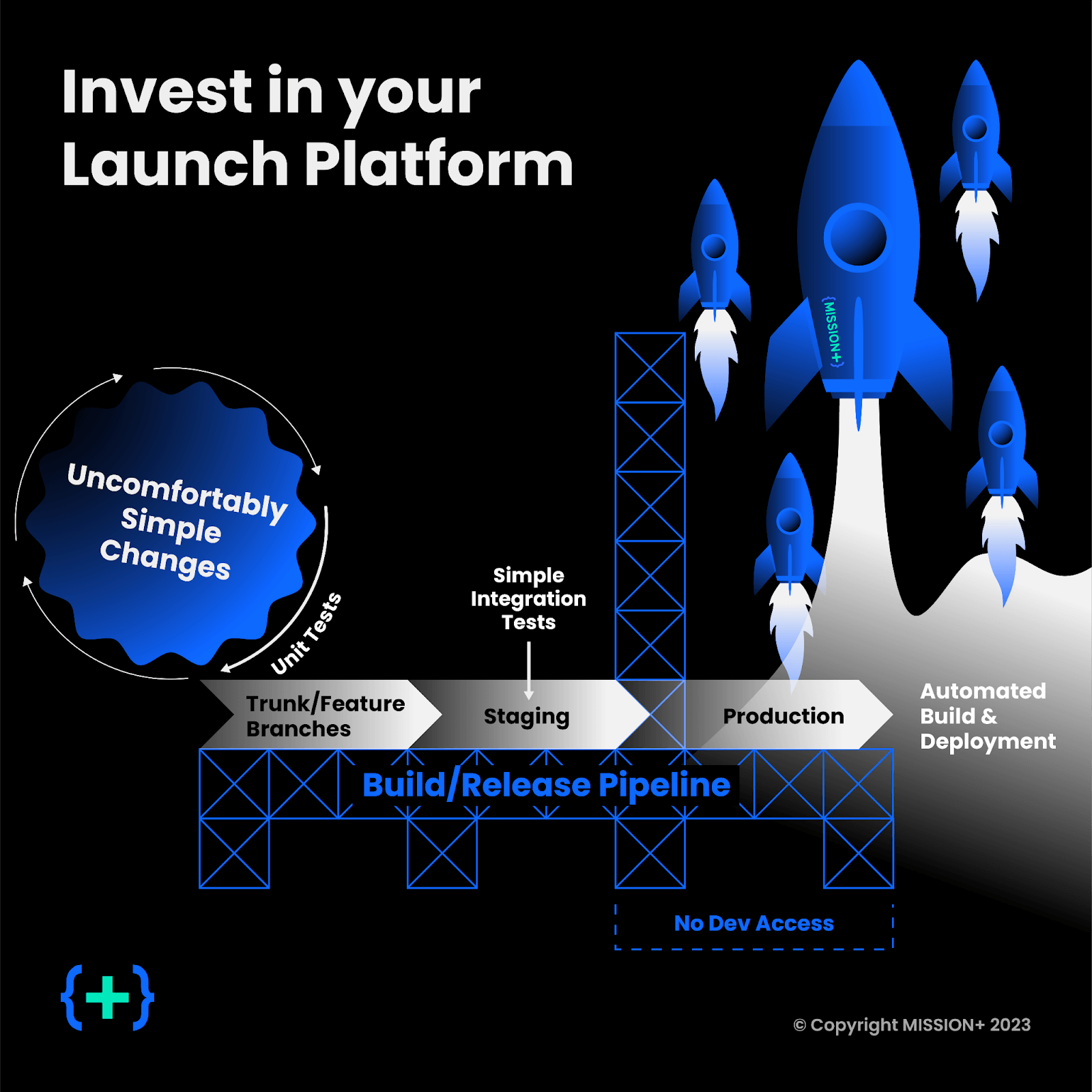 Invest in your Launch Platform

{MISSION+}

Uncomfortably Simple Changes

Unit Tests

Simple Integration Tests

Trunk/Feature Branches

Staging

Production

Automated Build & Deployment

Build/Release Pipeline

No Dev Access

{+}

© Copyright MISSION+ 2023